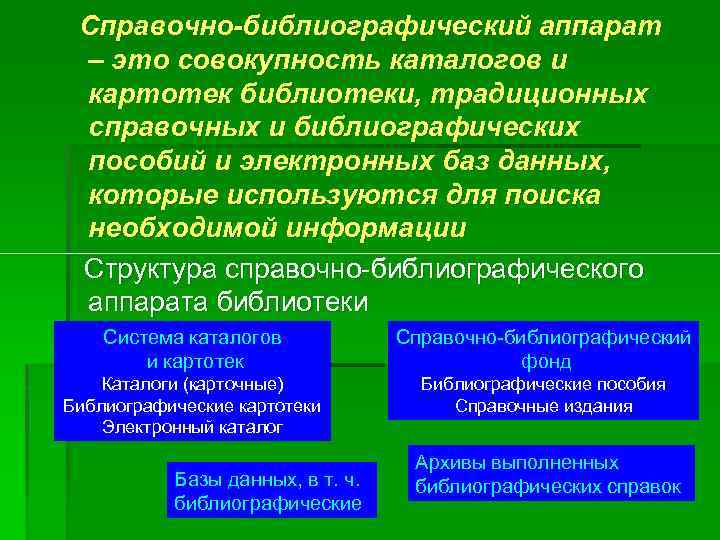 Справочно-библиографический аппарат – это совокупность каталогов и картотек библиотеки, традиционных справочных и библиографических пособий и электронных баз данных, которые используются для поиска необходимой информации

Структура справочно-библиографического аппарата библиотеки

Система каталогов и картотек
Каталоги (карточные)
Библиографические картотеки
Электронный каталог

Справочно-библиографический фонд
Библиографические пособия
Справочные издания

Базы данных, в т. ч. библиографические

Архивы выполненных библиографических справок